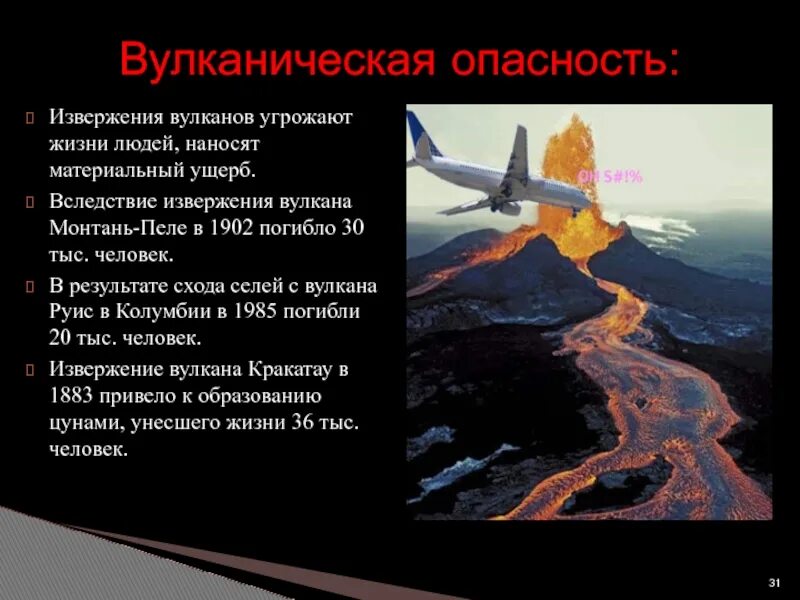 Вулканическая опасность:

Извержения вулканов угрожают жизни людей, наносят материальный ущерб.

Вследствие извержения вулкана Монтань-Пеле в 1902 погибло 30 тыс. человек.

В результате схода селей с вулкана Руис в Колумбии в 1985 погибли 20 тыс. человек.

Извержение вулкана Кракатау в 1883 привело к образованию цунами, унесшего жизни 36 тыс. человек.

OH S#!%

31